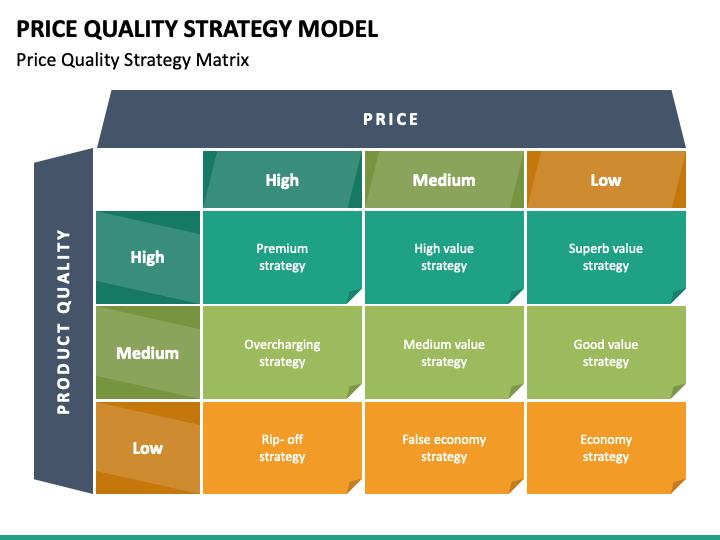 PRICE QUALITY STRATEGY MODEL
Price Quality Strategy Matrix

PRICE

PRODUCT QUALITY

| | High | Medium | Low |
|---|---|---|---|
| High | Premium strategy | High value strategy | Superb value strategy |
| Medium | Overcharging strategy | Medium value strategy | Good value strategy |
| Low | Rip- off strategy | False economy strategy | Economy strategy |